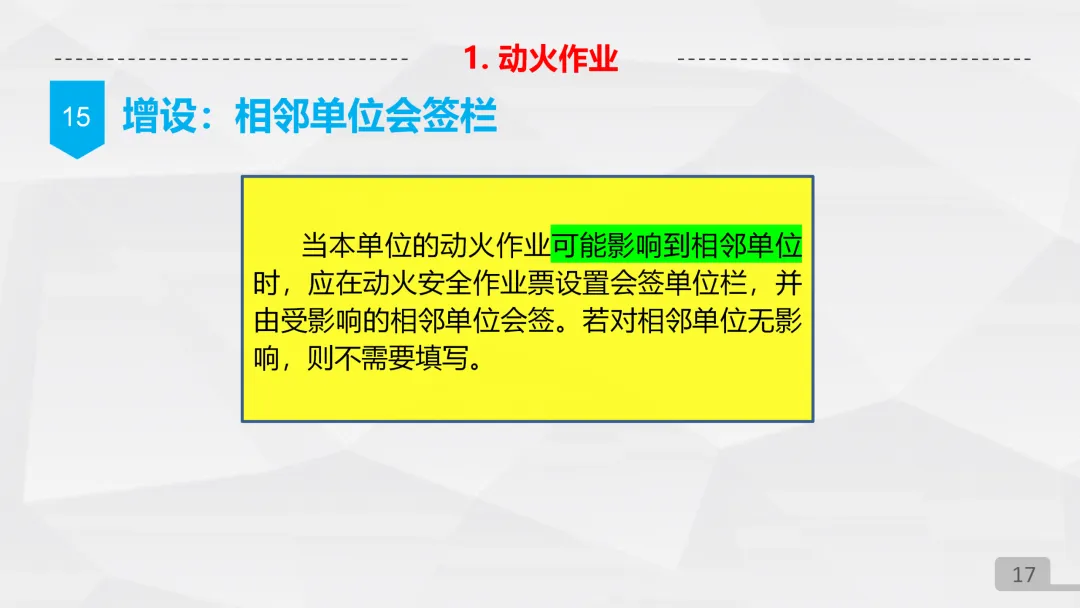 1. 动火作业

15 增设：相邻单位会签栏

当本单位的动火作业可能影响到相邻单位时，应在动火安全作业票设置会签单位栏，并由受影响的相邻单位会签。若对相邻单位无影响，则不需要填写。

17